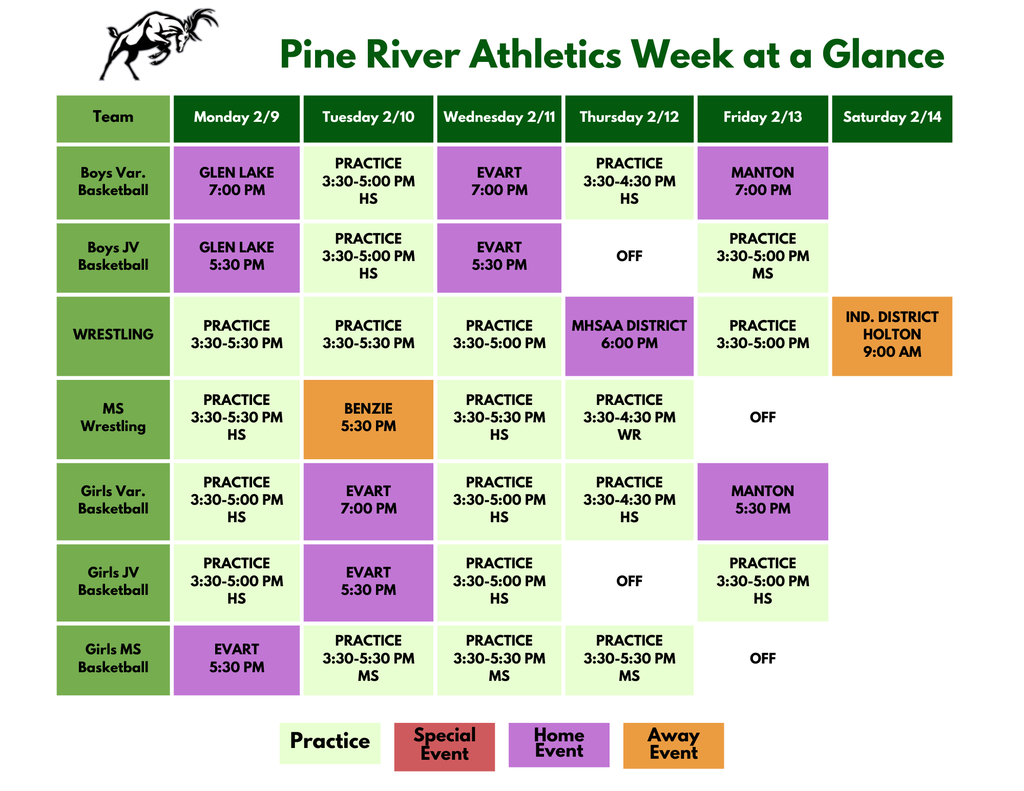 Pine River Athletics Week at a Glance

| Team | Monday 2/9 | Tuesday 2/10 | Wednesday 2/11 | Thursday 2/12 | Friday 2/13 | Saturday 2/14 |
|---|---|---|---|---|---|---|
| Boys Var. Basketball | GLEN LAKE 7:00 PM | PRACTICE 3:30-5:00 PM HS | EVART 7:00 PM | PRACTICE 3:30-4:30 PM HS | MANTON 7:00 PM | |
| Boys JV Basketball | GLEN LAKE 5:30 PM | PRACTICE 3:30-5:00 PM HS | EVART 5:30 PM | OFF | PRACTICE 3:30-5:00 PM MS | |
| WRESTLING | PRACTICE 3:30-5:30 PM | PRACTICE 3:30-5:30 PM | PRACTICE 3:30-5:00 PM | MHSAA DISTRICT 6:00 PM | PRACTICE 3:30-5:00 PM | IND. DISTRICT HOLTON 9:00 AM |
| MS Wrestling | PRACTICE 3:30-5:30 PM HS | BENZIE 5:30 PM | PRACTICE 3:30-5:30 PM HS | PRACTICE 3:30-4:30 PM WR | OFF | |
| Girls Var. Basketball | PRACTICE 3:30-5:00 PM HS | EVART 7:00 PM | PRACTICE 3:30-5:00 PM HS | PRACTICE 3:30-4:30 PM HS | MANTON 5:30 PM | |
| Girls JV Basketball | PRACTICE 3:30-5:00 PM HS | EVART 5:30 PM | PRACTICE 3:30-5:00 PM HS | OFF | PRACTICE 3:30-5:00 PM HS | |
| Girls MS Basketball | EVART 5:30 PM | PRACTICE 3:30-5:30 PM MS | PRACTICE 3:30-5:30 PM MS | PRACTICE 3:30-5:30 PM MS | OFF | |

Practice Special Event Home Event Away Event